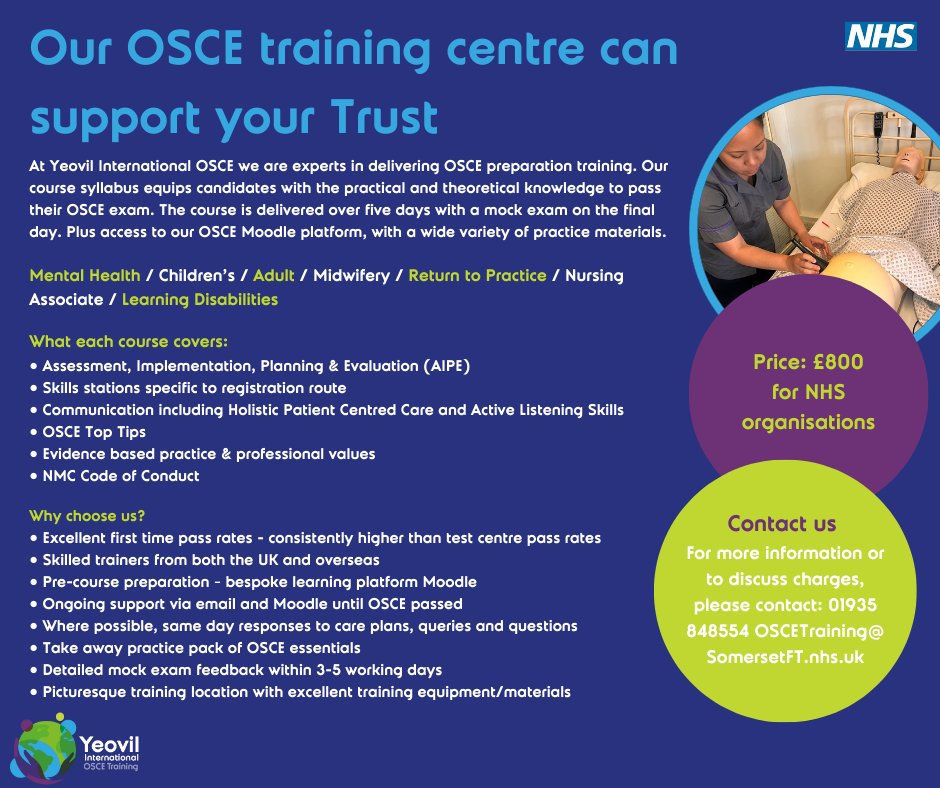 Our OSCE training centre can support your Trust

NHS

At Yeovil International OSCE we are experts in delivering OSCE preparation training. Our course syllabus equips candidates with the practical and theoretical knowledge to pass their OSCE exam. The course is delivered over five days with a mock exam on the final day. Plus access to our OSCE Moodle platform, with a wide variety of practice materials.

Mental Health / Children's / Adult / Midwifery / Return to Practice / Nursing Associate / Learning Disabilities

What each course covers:
• Assessment, Implementation, Planning & Evaluation (AIPE)
• Skills stations specific to registration route
• Communication including Holistic Patient Centred Care and Active Listening Skills
• OSCE Top Tips
• Evidence based practice & professional values
• NMC Code of Conduct

Why choose us?
• Excellent first time pass rates - consistently higher than test centre pass rates
• Skilled trainers from both the UK and overseas
• Pre-course preparation - bespoke learning platform Moodle
• Ongoing support via email and Moodle until OSCE passed
• Where possible, same day responses to care plans, queries and questions
• Take away practice pack of OSCE essentials
• Detailed mock exam feedback within 3-5 working days
• Picturesque training location with excellent training equipment/materials

Price: £800 for NHS organisations

Contact us
For more information or to discuss charges, please contact: 01935 848554 OSCETraining@SomersetFT.nhs.uk

Yeovil International OSCE Training